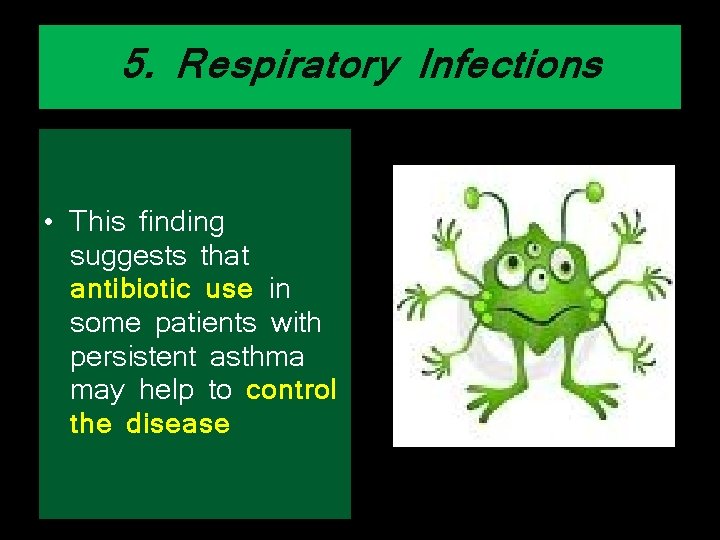 5. Respiratory Infections

• This finding suggests that antibiotic use in some patients with persistent asthma may help to control the disease